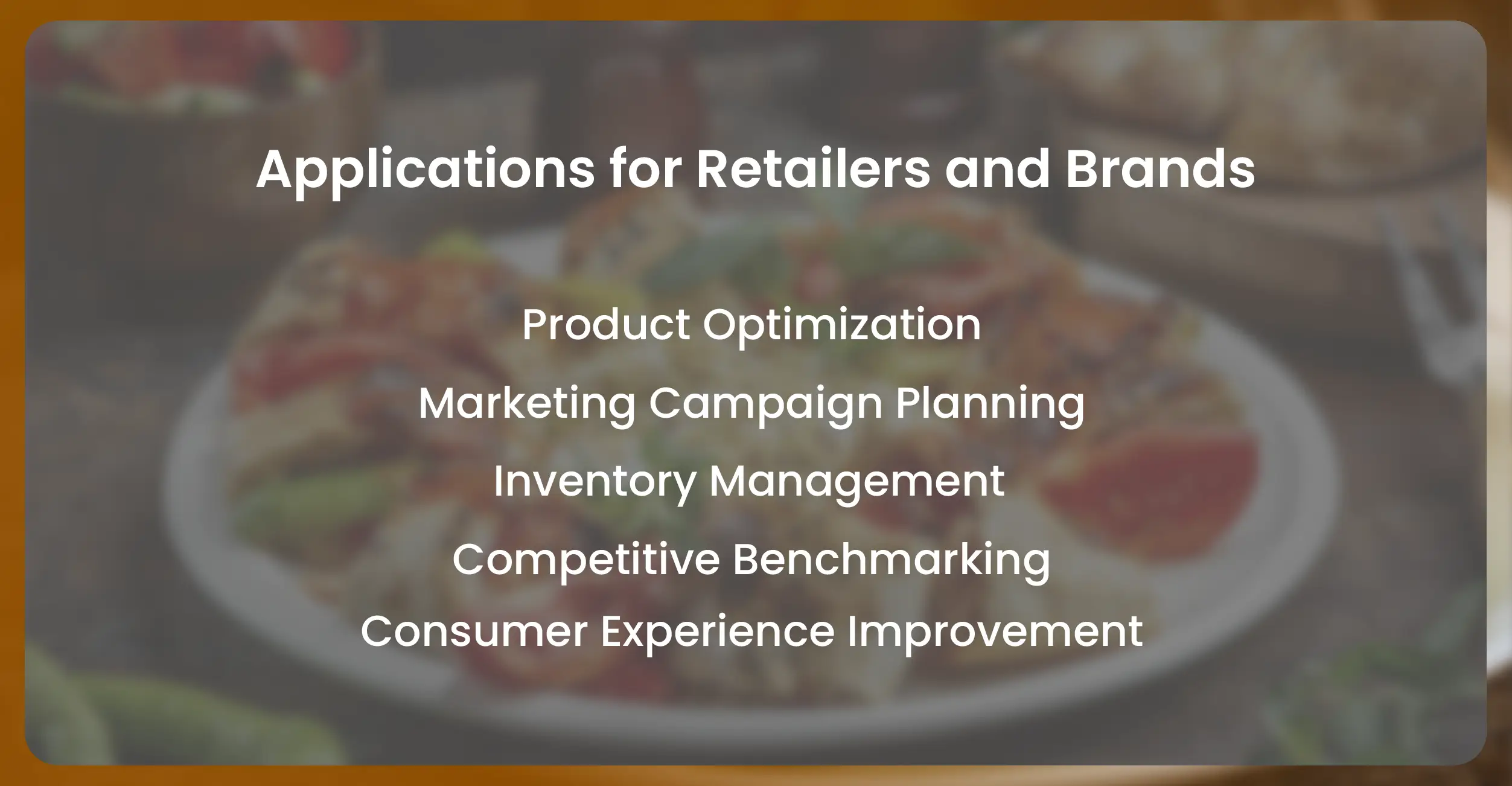 Applications for Retailers and Brands

Product Optimization

Marketing Campaign Planning

Inventory Management

Competitive Benchmarking

Consumer Experience Improvement